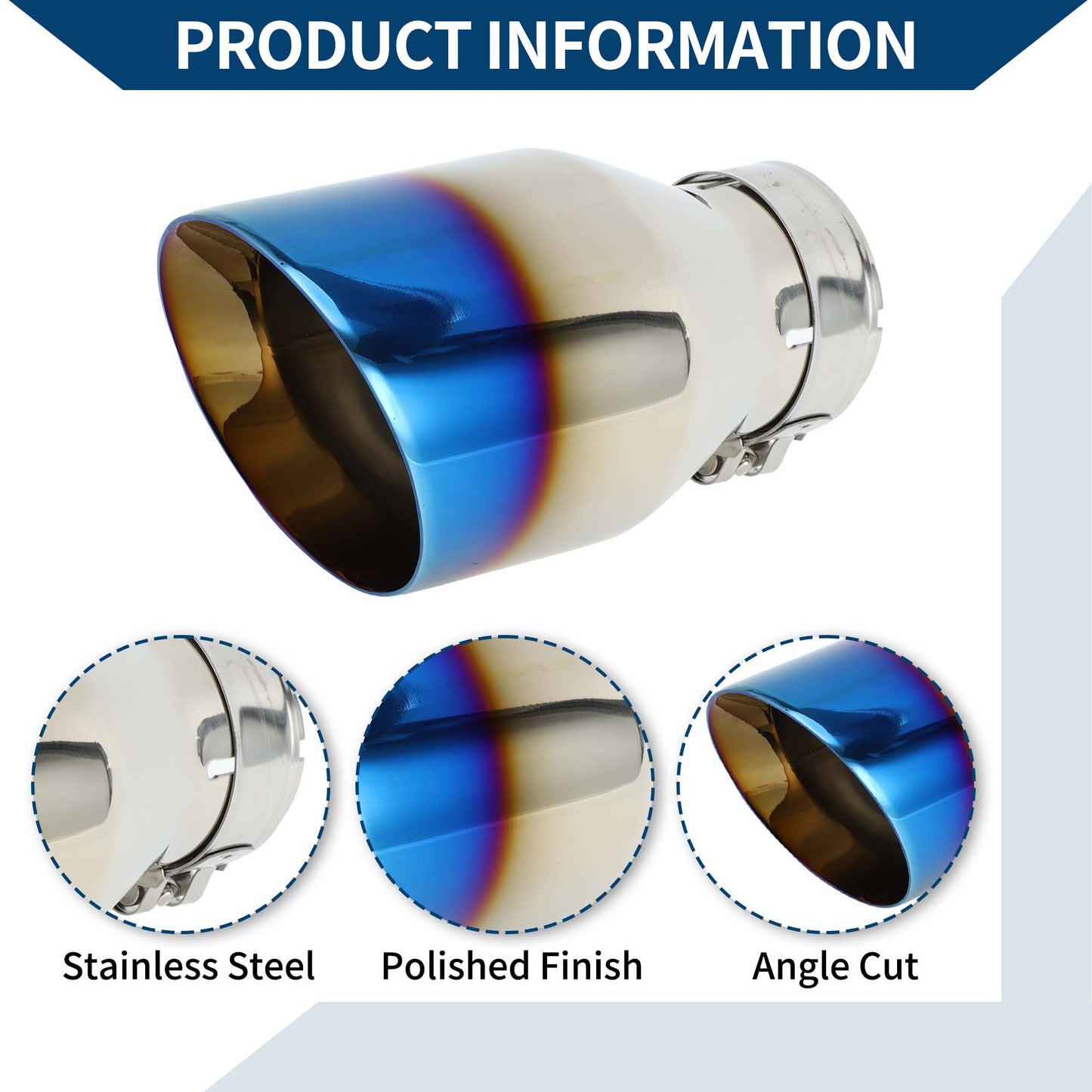 PRODUCT INFORMATION

Stainless Steel

Polished Finish

Angle Cut